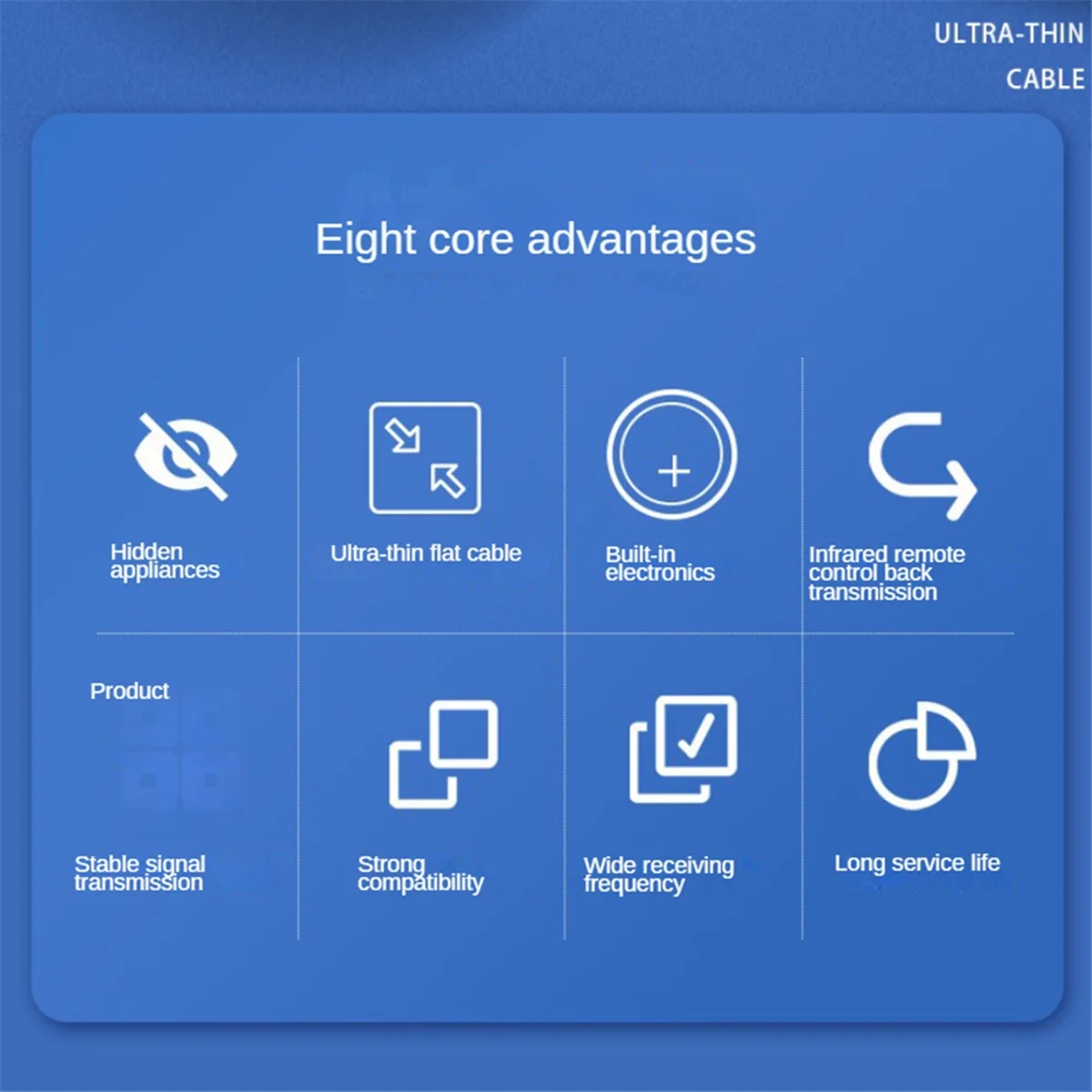 ULTRA-THIN CABLE

Eight core advantages

Hidden appliances

Ultra-thin flat cable

Built-in electronics

Infrared remote control back transmission

Product

Stable signal transmission

Strong compatibility

Wide receiving frequency

Long service life